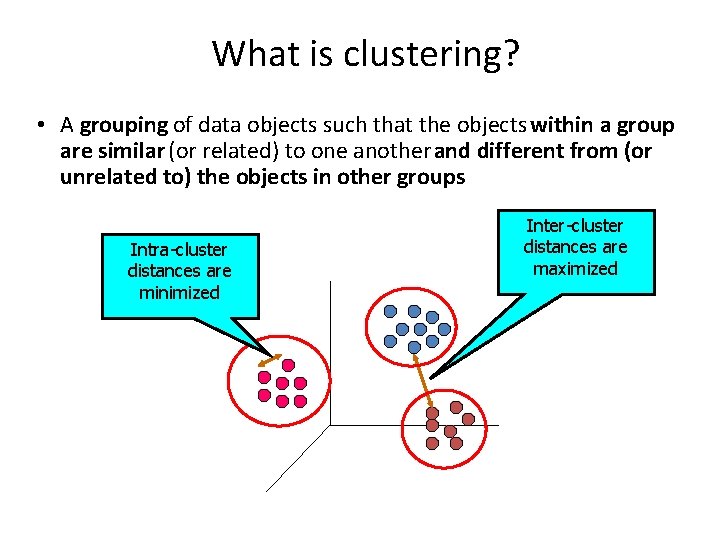 What is clustering?

• A grouping of data objects such that the objects within a group are similar (or related) to one another and different from (or unrelated to) the objects in other groups

Intra-cluster distances are minimized

Inter-cluster distances are maximized